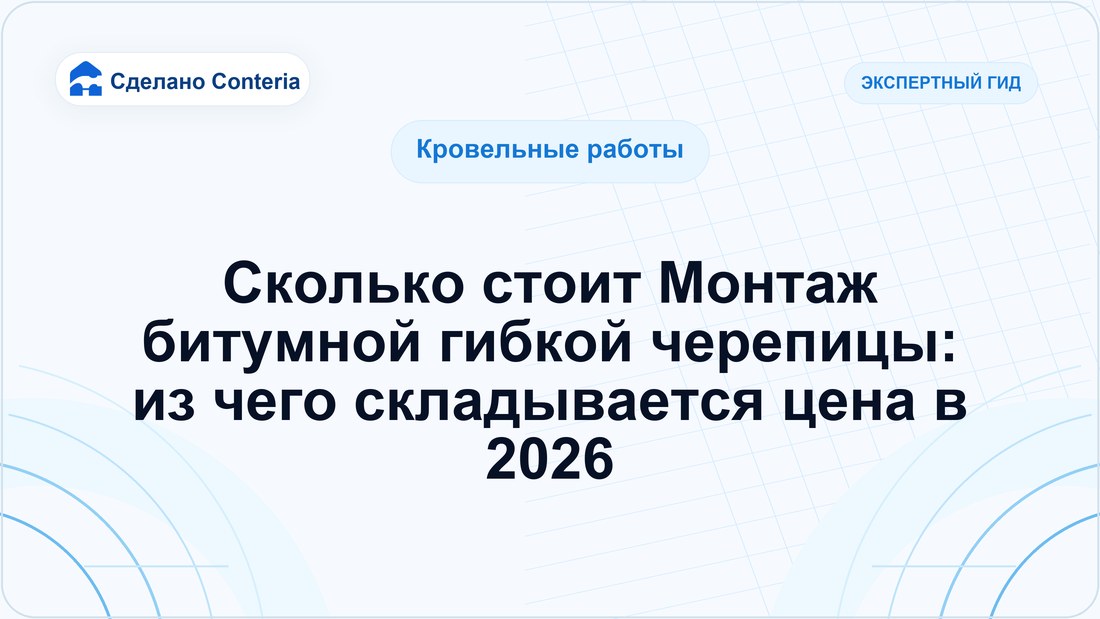 Сделано Conteria

ЭКСПЕРТНЫЙ ГИД

Кровельные работы

Сколько стоит Монтаж битумной гибкой черепицы: из чего складывается цена в 2026